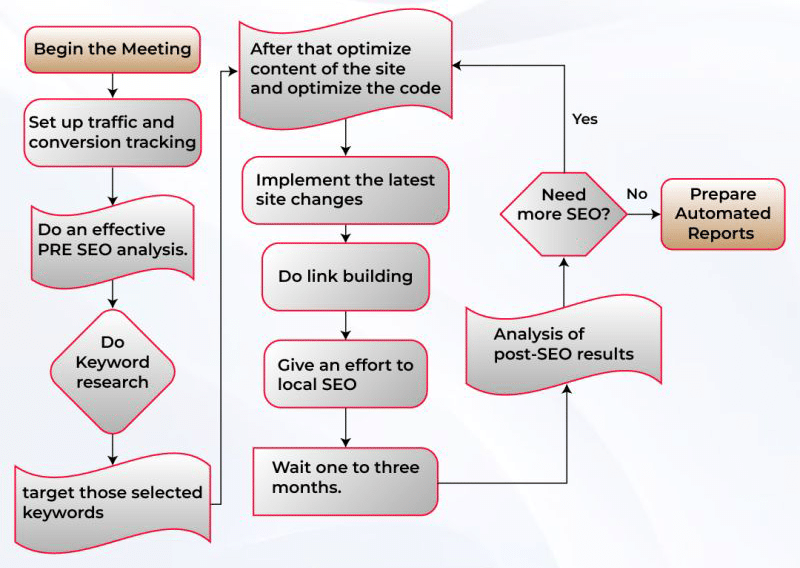 Begin the Meeting

Set up traffic and conversion tracking

Do an effective PRE SEO analysis.

Do Keyword research

target those selected keywords

After that optimize content of the site and optimize the code

Implement the latest site changes

Do link building

Give an effort to local SEO

Wait one to three months.

Analysis of post-SEO results

Need more SEO?

Yes

No

Prepare Automated Reports